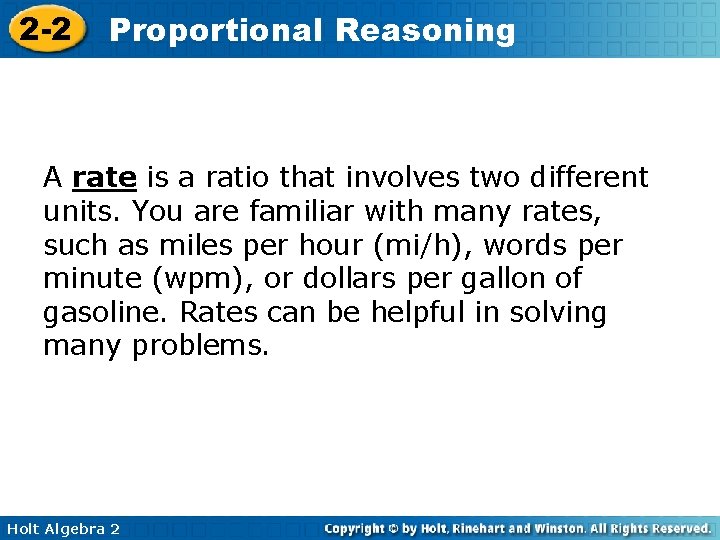 2-2 Proportional Reasoning

A rate is a ratio that involves two different units. You are familiar with many rates, such as miles per hour (mi/h), words per minute (wpm), or dollars per gallon of gasoline. Rates can be helpful in solving many problems.

Holt Algebra 2

Copyright © by Holt, Rinehart and Winston. All Rights Reserved.